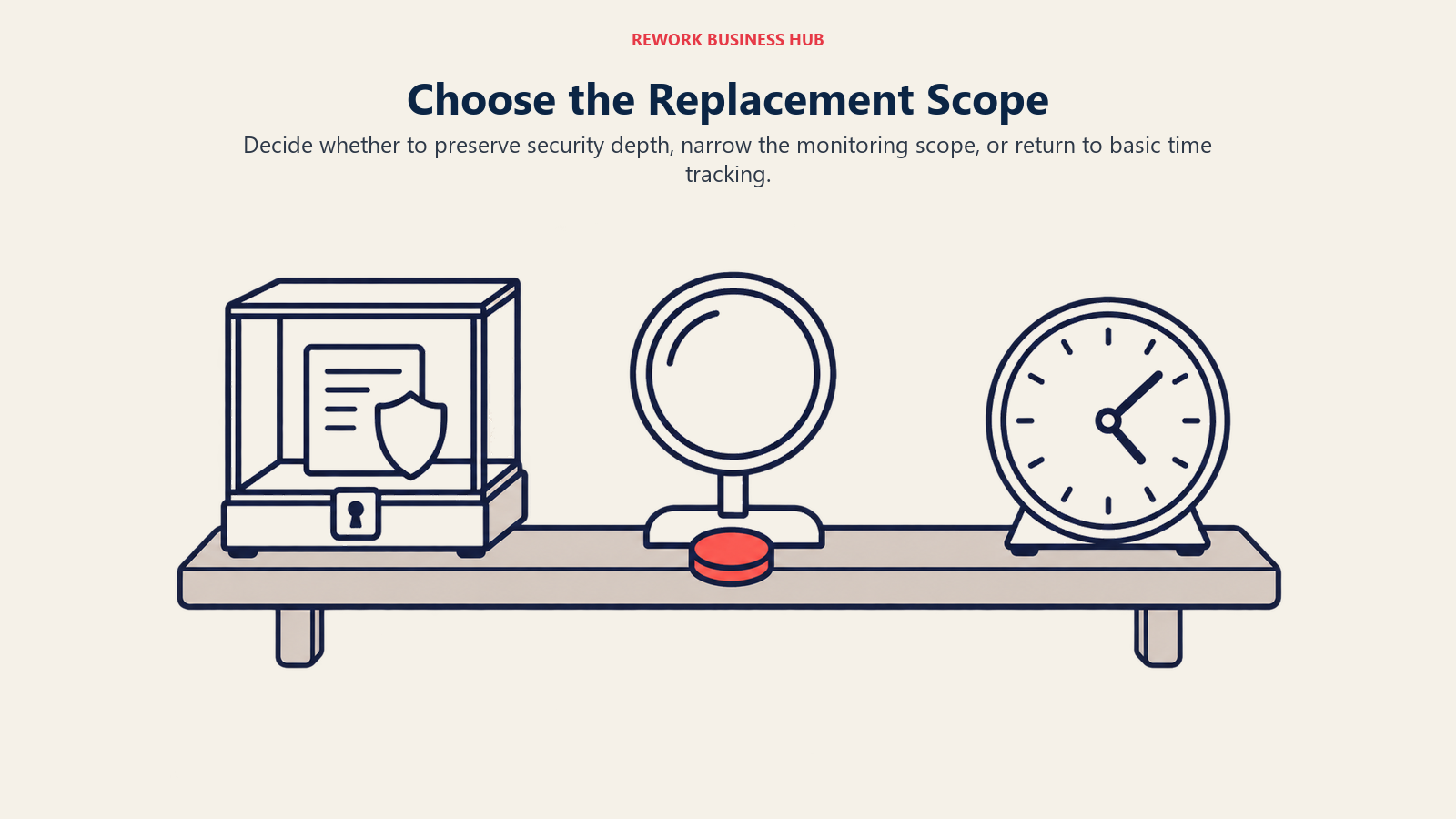 REWORK BUSINESS HUB

Choose the Replacement Scope

Decide whether to preserve security depth, narrow the monitoring scope, or return to basic time tracking.